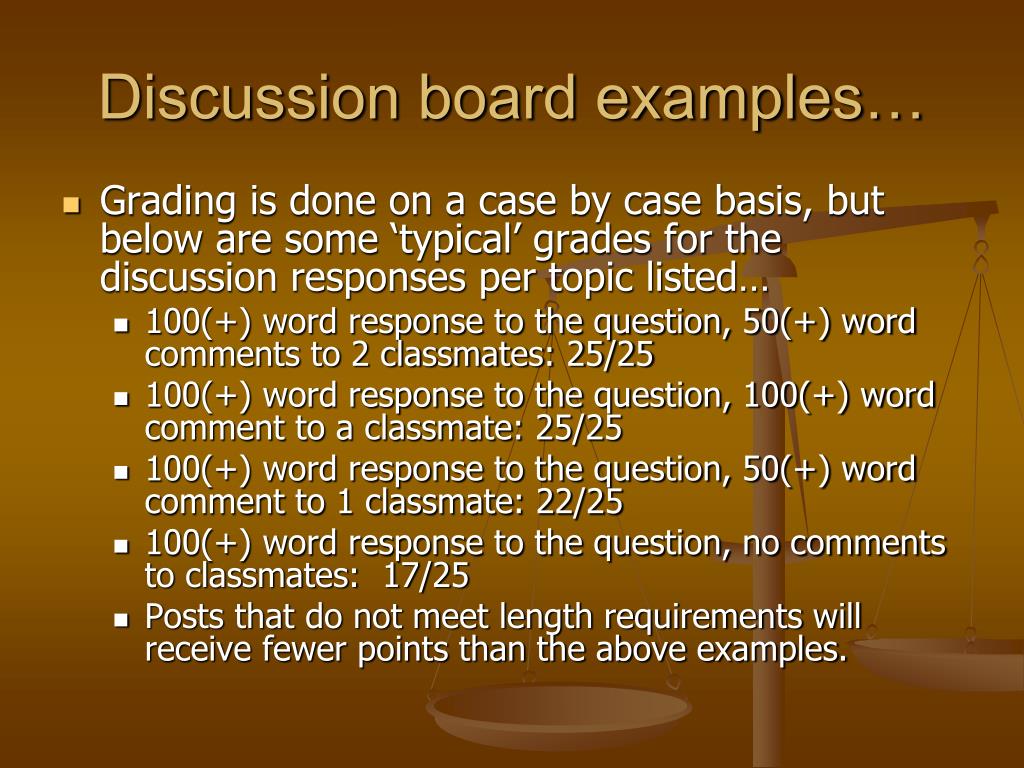 Discussion board examples…

- Grading is done on a case by case basis, but below are some ‘typical’ grades for the discussion responses per topic listed…
  - 100(+) word response to the question, 50(+) word comments to 2 classmates: 25/25
  - 100(+) word response to the question, 100(+) word comment to a classmate: 25/25
  - 100(+) word response to the question, 50(+) word comment to 1 classmate: 22/25
  - 100(+) word response to the question, no comments to classmates: 17/25
  - Posts that do not meet length requirements will receive fewer points than the above examples.